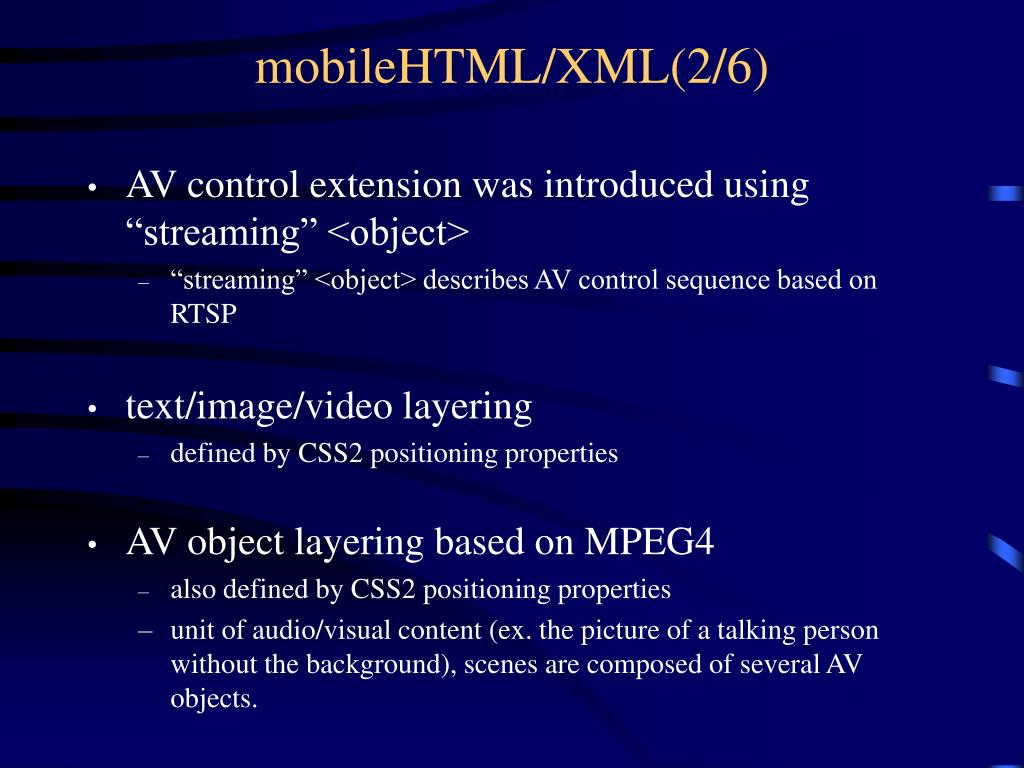 mobileHTML/XML(2/6)

• AV control extension was introduced using “streaming” <object>
– “streaming” <object> describes AV control sequence based on RTSP

• text/image/video layering
– defined by CSS2 positioning properties

• AV object layering based on MPEG4
– also defined by CSS2 positioning properties
– unit of audio/visual content (ex. the picture of a talking person without the background), scenes are composed of several AV objects.